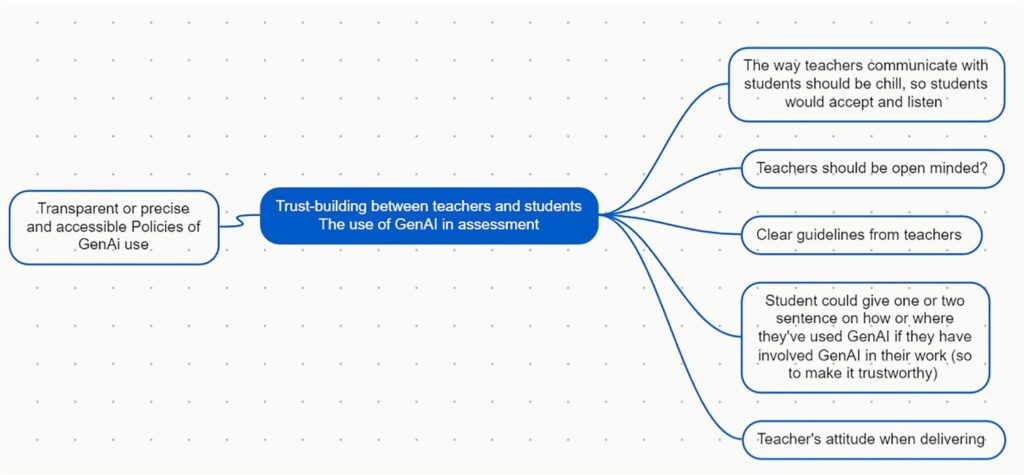 Transparent or precise and accessible Policies of GenAi use

Trust-building between teachers and students
The use of GenAI in assessment

The way teachers communicate with students should be chill, so students would accept and listen

Teachers should be open minded?

Clear guidelines from teachers

Student could give one or two sentence on how or where they've used GenAI if they have involved GenAI in their work (so to make it trustworthy)

Teacher's attitude when delivering